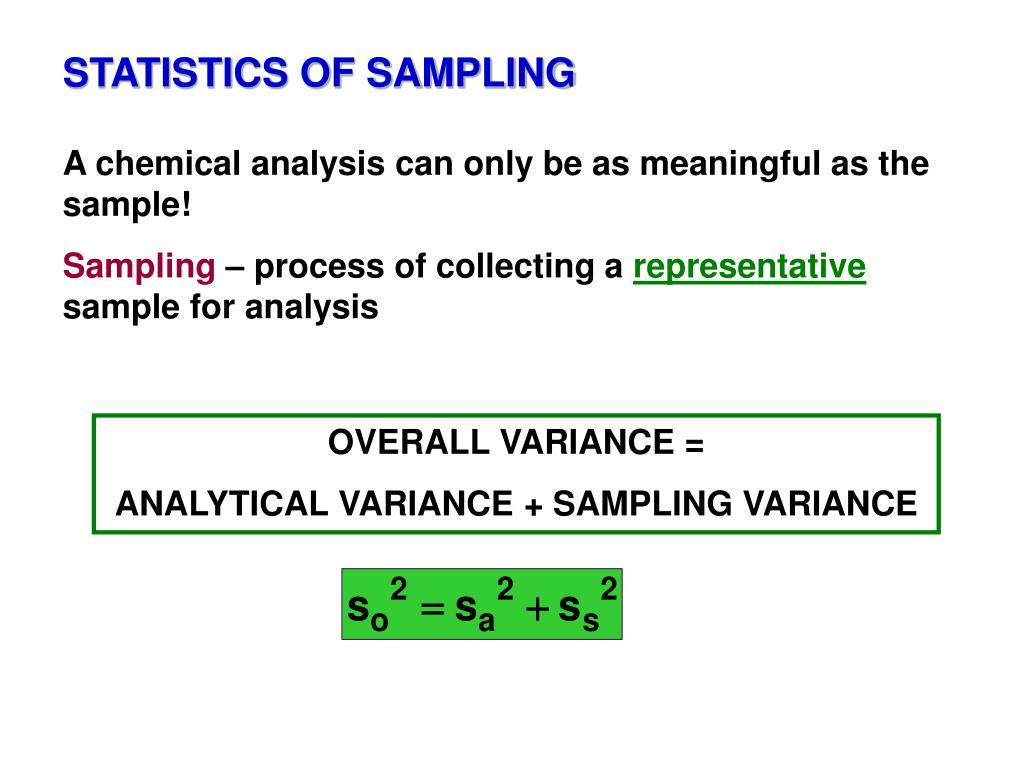 STATISTICS OF SAMPLING

A chemical analysis can only be as meaningful as the sample!

Sampling – process of collecting a representative sample for analysis

OVERALL VARIANCE =
ANALYTICAL VARIANCE + SAMPLING VARIANCE

$s_o^2 = s_a^2 + s_s^2$